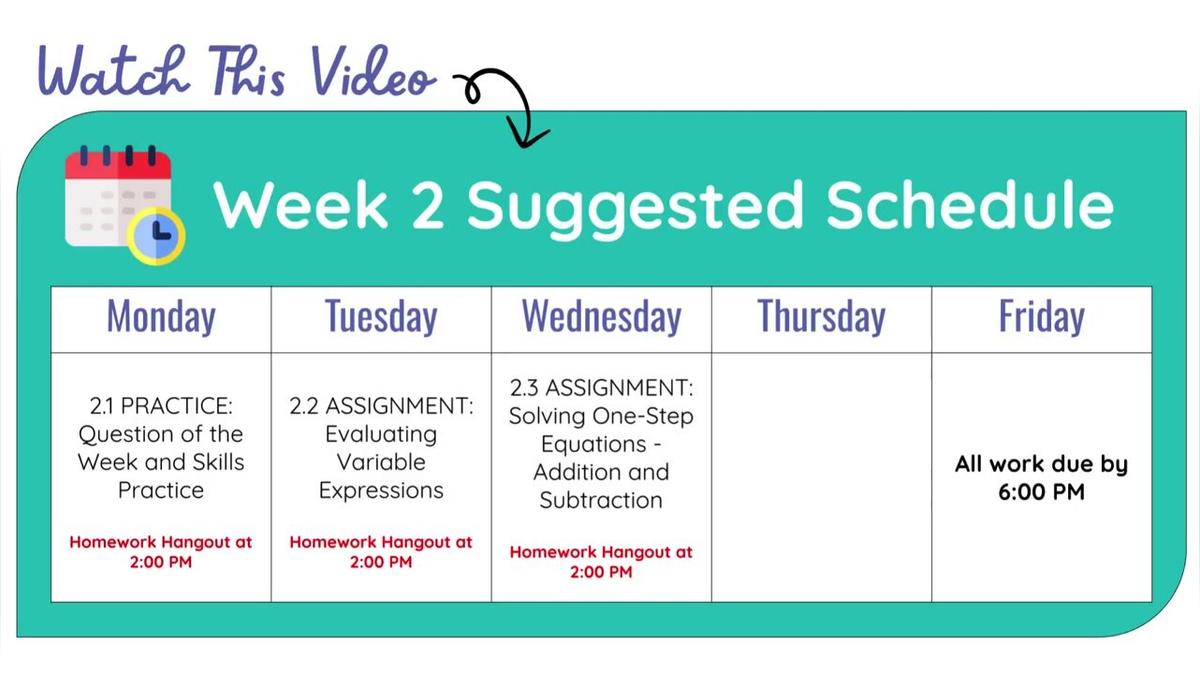 Watch This Video

Week 2 Suggested Schedule

| Monday | Tuesday | Wednesday | Thursday | Friday |
|---|---|---|---|---|
| 2.1 PRACTICE: Question of the Week and Skills Practice Homework Hangout at 2:00 PM | 2.2 ASSIGNMENT: Evaluating Variable Expressions Homework Hangout at 2:00 PM | 2.3 ASSIGNMENT: Solving One-Step Equations - Addition and Subtraction Homework Hangout at 2:00 PM | | All work due by 6:00 PM |